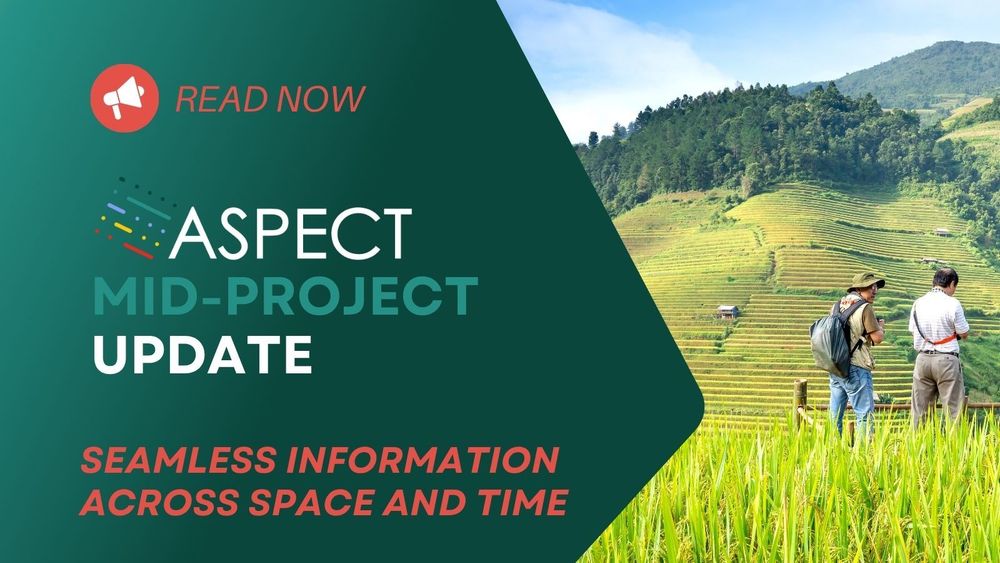 READ NOW

ASPECT

MID-PROJECT UPDATE

SEAMLESS INFORMATION ACROSS SPACE AND TIME